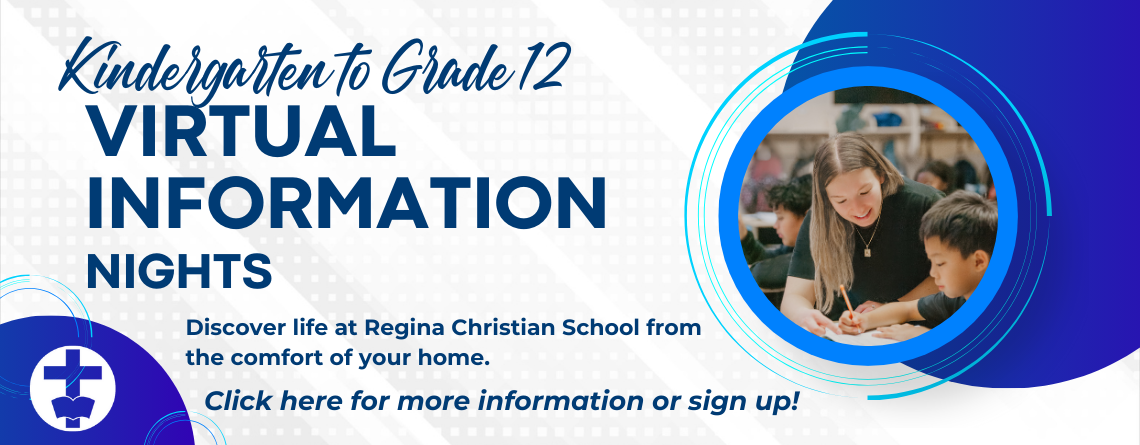 Kindergarten to Grade 12
VIRTUAL INFORMATION NIGHTS

Discover life at Regina Christian School from the comfort of your home.

Click here for more information or sign up!